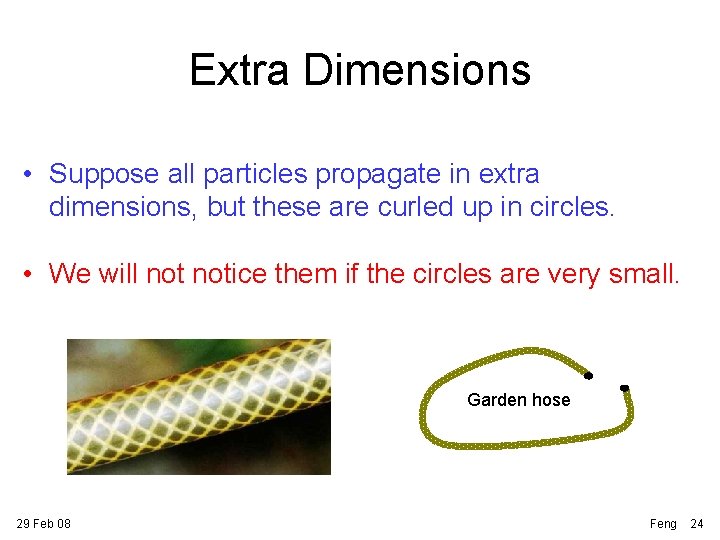 Extra Dimensions

• Suppose all particles propagate in extra dimensions, but these are curled up in circles.

• We will not notice them if the circles are very small.

Garden hose

29 Feb 08

Feng 24